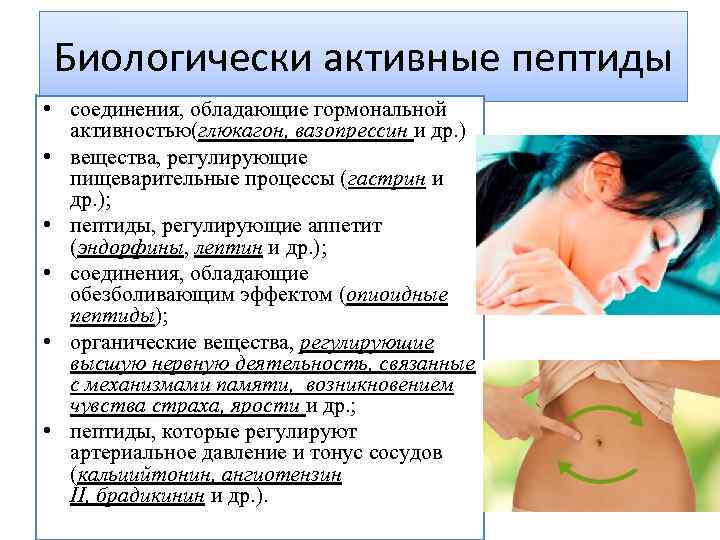 Биологически активные пептиды

• соединения, обладающие гормональной активностью(глюкагон, вазопрессин и др.)
• вещества, регулирующие пищеварительные процессы (гастрин и др.);
• пептиды, регулирующие аппетит (эндорфины, лептин и др.);
• соединения, обладающие обезболивающим эффектом (опиоидные пептиды);
• органические вещества, регулирующие высшую нервную деятельность, связанные с механизмами памяти, возникновением чувства страха, ярости и др.;
• пептиды, которые регулируют артериальное давление и тонус сосудов (кальцийтонин, ангиотензин II, брадикинин и др.).